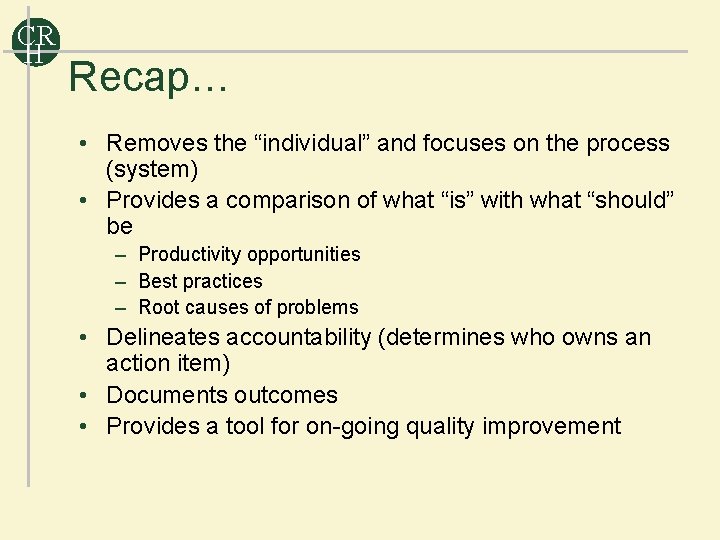 CRH

Recap…

• Removes the “individual” and focuses on the process (system)
• Provides a comparison of what “is” with what “should” be
– Productivity opportunities
– Best practices
– Root causes of problems
• Delineates accountability (determines who owns an action item)
• Documents outcomes
• Provides a tool for on-going quality improvement